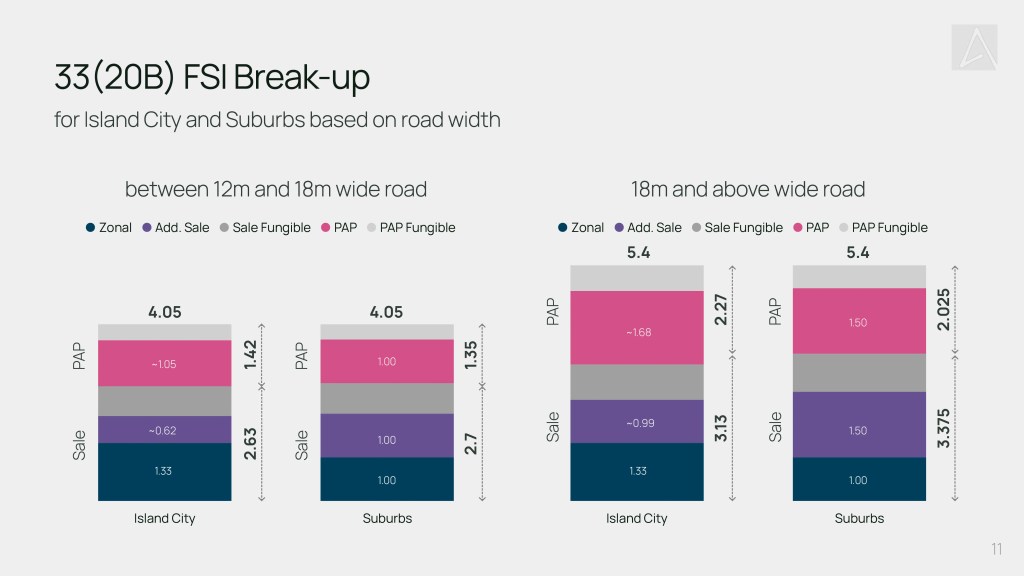 33(20B) FSI Break-up

for Island City and Suburbs based on road width

between 12m and 18m wide road

Zonal Add. Sale Sale Fungible PAP PAP Fungible

4.05

PAP

~1.05

1.42

Sale

~0.62

1.33

2.63

Island City

4.05

PAP

1.00

1.35

Sale

1.00

1.00

2.7

Suburbs

18m and above wide road

Zonal Add. Sale Sale Fungible PAP PAP Fungible

5.4

PAP

~1.68

2.27

Sale

~0.99

1.33

3.13

Island City

5.4

PAP

1.50

2.025

Sale

1.50

1.00

3.375

Suburbs

11